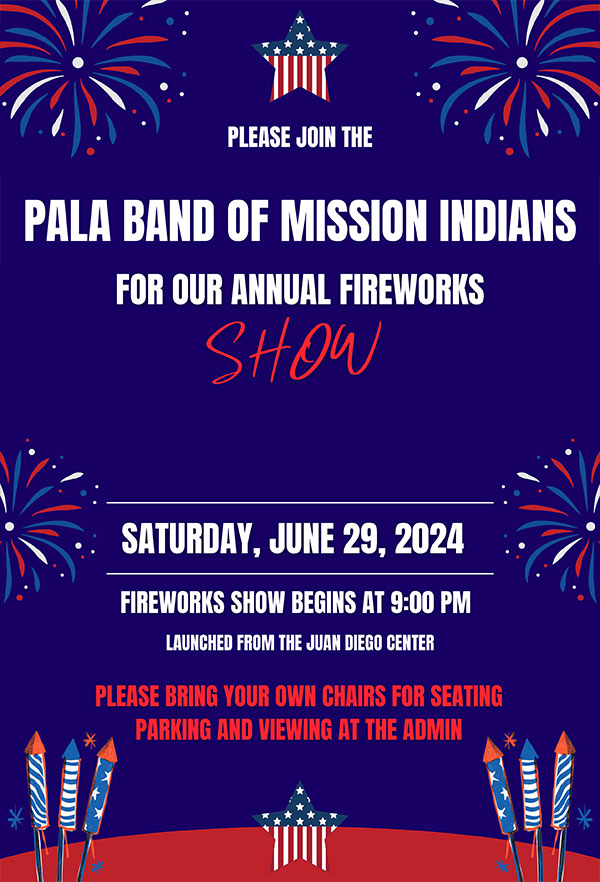 PLEASE JOIN THE

PALA BAND OF MISSION INDIANS

FOR OUR ANNUAL FIREWORKS

SHOW

SATURDAY, JUNE 29, 2024

FIREWORKS SHOW BEGINS AT 9:00 PM

LAUNCHED FROM THE JUAN DIEGO CENTER

PLEASE BRING YOUR OWN CHAIRS FOR SEATING
PARKING AND VIEWING AT THE ADMIN